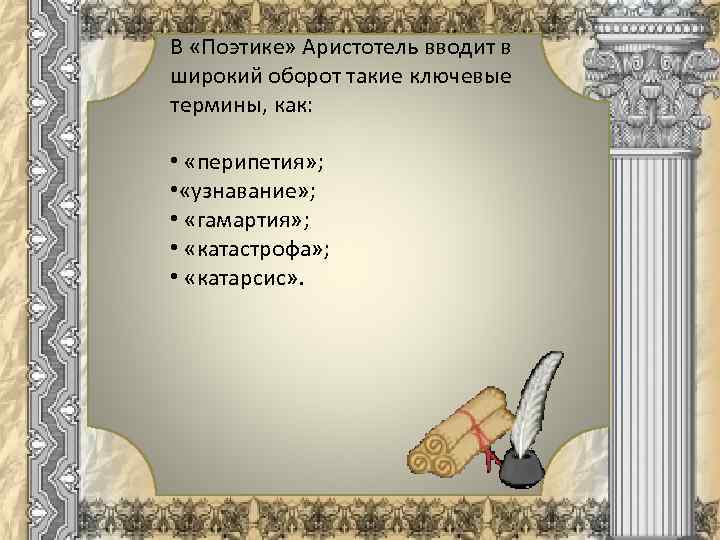 В «Поэтике» Аристотель вводит в широкий оборот такие ключевые термины, как:

• «перипетия»;
•«узнавание»;
• «гамартия»;
• «катастрофа»;
• «катарсис».